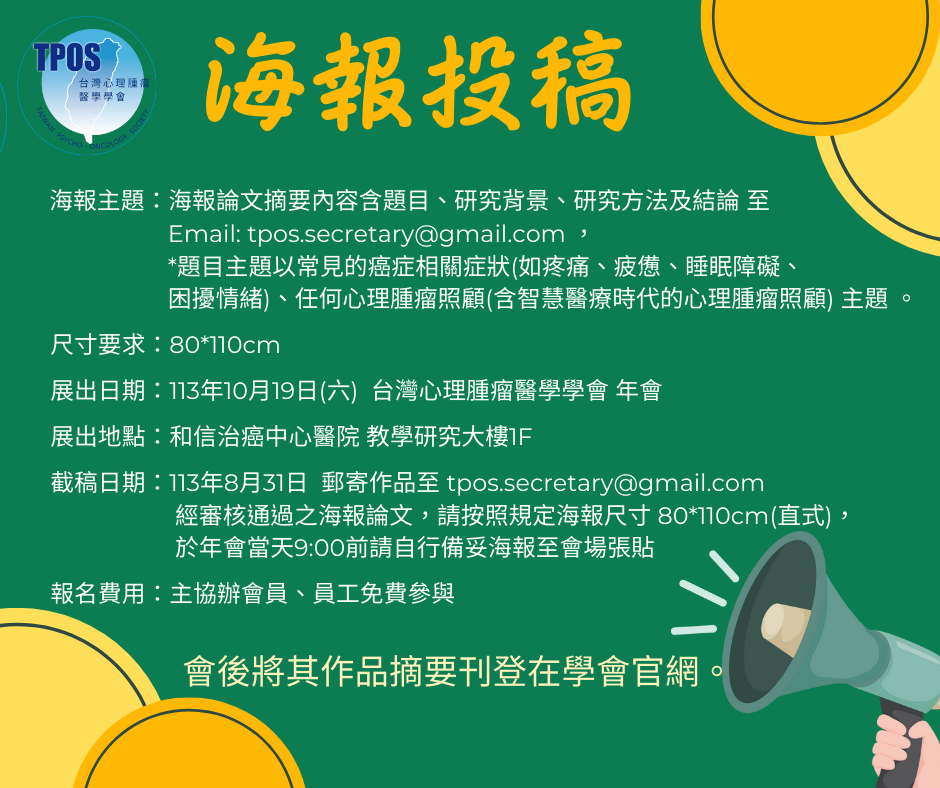 TPOS
台灣心理腫瘤醫學學會
TAIWAN PSYCHO-ONCOLOGY SOCIETY

海報投稿

海報主題：海報論文摘要內容含題目、研究背景、研究方法及結論 至 Email: tpos.secretary@gmail.com ，
*題目主題以常見的癌症相關症狀(如疼痛、疲憊、睡眠障礙、困擾情緒)、任何心理腫瘤照顧(含智慧醫療時代的心理腫瘤照顧) 主題 。

尺寸要求：80*110cm

展出日期：113年10月19日(六) 台灣心理腫瘤醫學學會 年會

展出地點：和信治癌中心醫院 教學研究大樓1F

截稿日期：113年8月31日 郵寄作品至 tpos.secretary@gmail.com
經審核通過之海報論文，請按照規定海報尺寸 80*110cm(直式)，
於年會當天9:00前請自行備妥海報至會場張貼

報名費用：主協辦會員、員工免費參與

會後將其作品摘要刊登在學會官網。